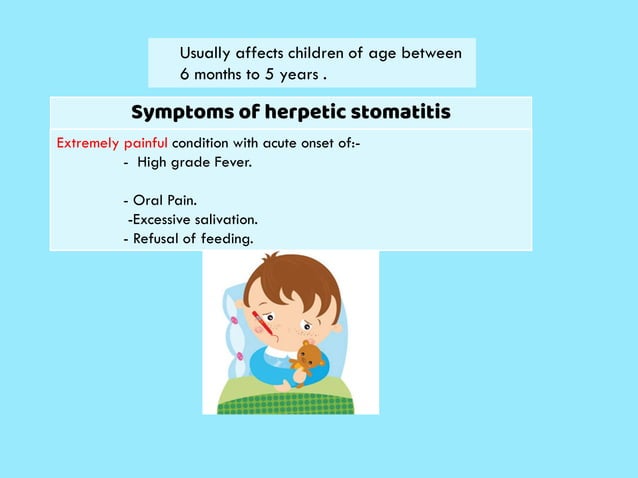 Usually affects children of age between 6 months to 5 years .

Symptoms of herpetic stomatitis

Extremely painful condition with acute onset of:-
- High grade Fever.

- Oral Pain.
-Excessive salivation.
- Refusal of feeding.